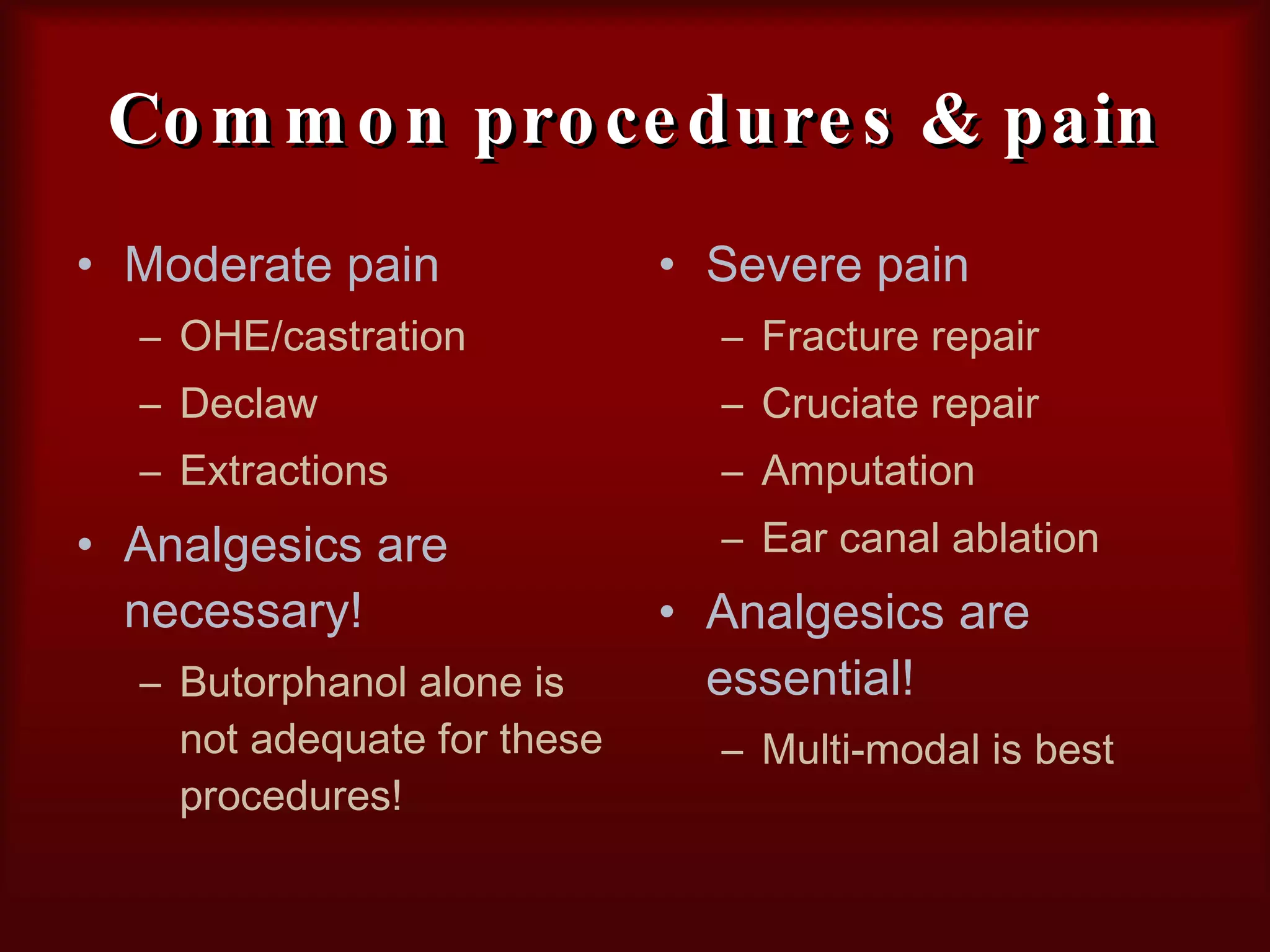 Common procedures & pain

• Moderate pain
– OHE/castration
– Declaw
– Extractions
• Analgesics are necessary!
– Butorphanol alone is not adequate for these procedures!

• Severe pain
– Fracture repair
– Cruciate repair
– Amputation
– Ear canal ablation
• Analgesics are essential!
– Multi-modal is best